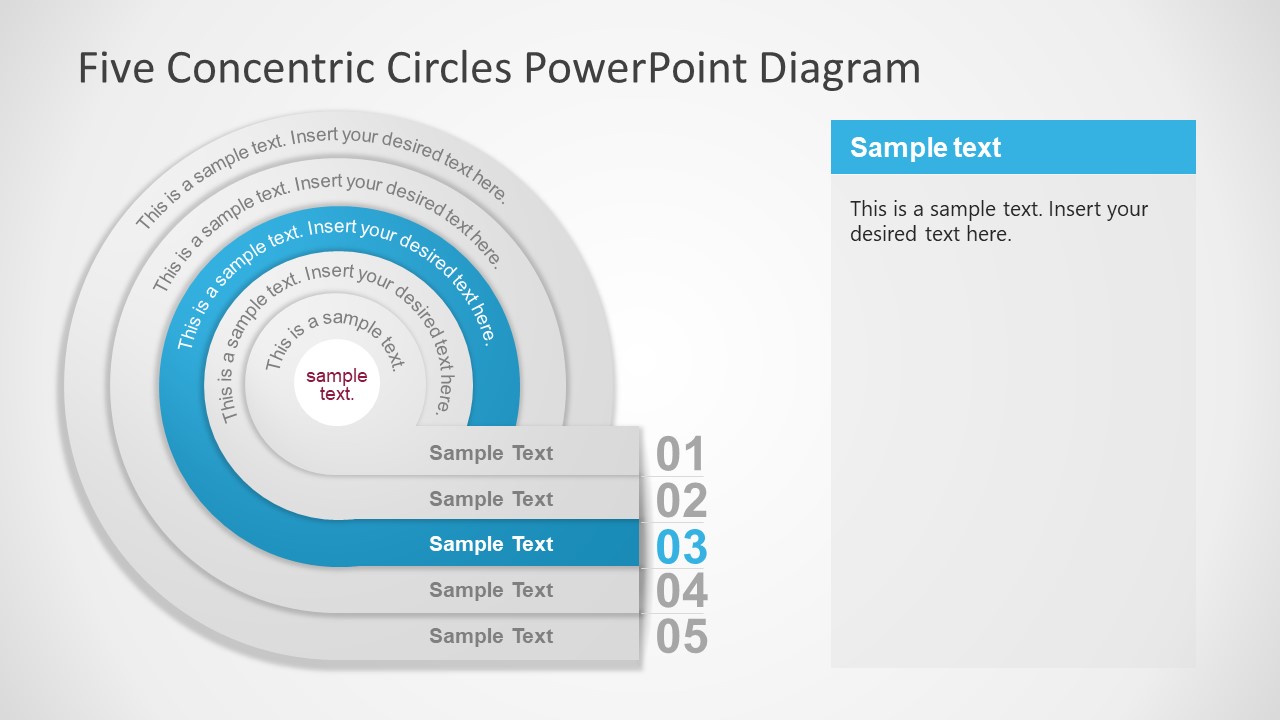 Five Concentric Circles PowerPoint Diagram

This is a sample text. Insert your desired text here.

This is a sample text. Insert your desired text here.

This is a sample text. Insert your desired text here.

This is a sample text. Insert your desired text here.

This is a sample text.

sample text.

Sample Text 01

Sample Text 02

Sample Text 03

Sample Text 04

Sample Text 05

Sample text

This is a sample text. Insert your desired text here.